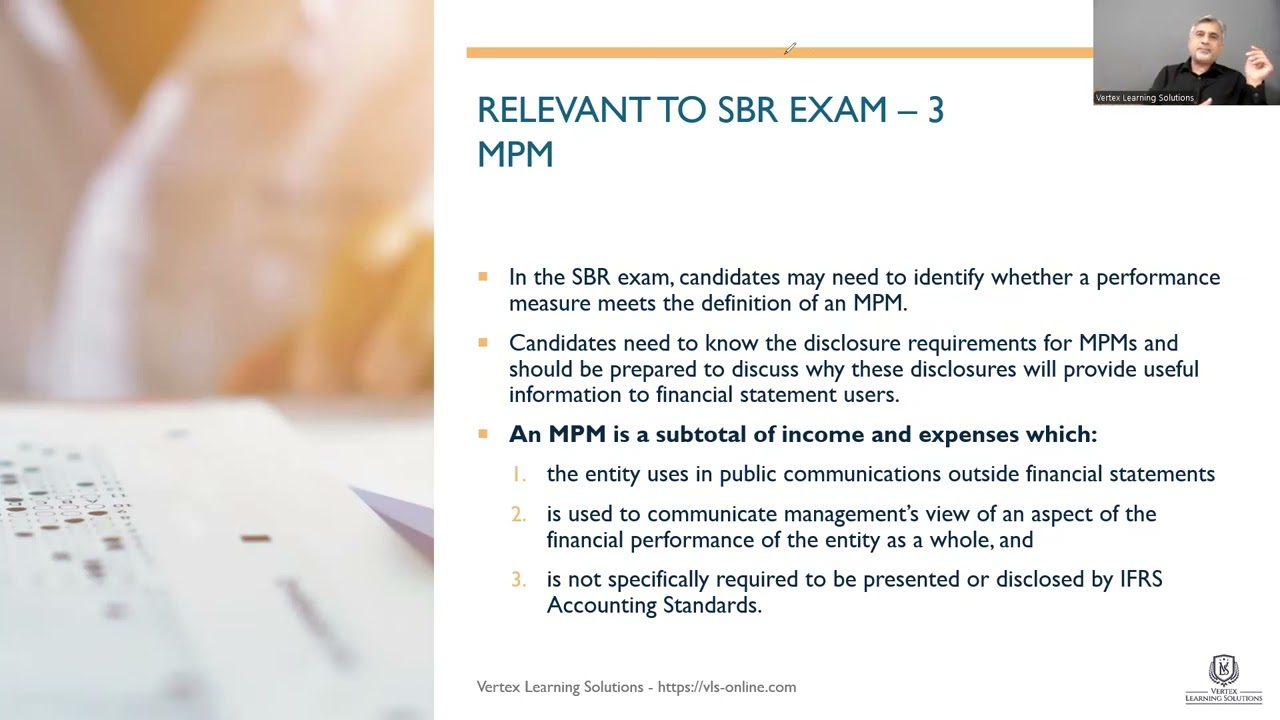 Vertex Learning Solutions

RELEVANT TO SBR EXAM – 3
MPM

In the SBR exam, candidates may need to identify whether a performance measure meets the definition of an MPM.

Candidates need to know the disclosure requirements for MPMs and should be prepared to discuss why these disclosures will provide useful information to financial statement users.

**An MPM is a subtotal of income and expenses which:**

1. the entity uses in public communications outside financial statements
2. is used to communicate management's view of an aspect of the financial performance of the entity as a whole, and
3. is not specifically required to be presented or disclosed by IFRS Accounting Standards.

Vertex Learning Solutions - https://vls-online.com

VERTEX LEARNING SOLUTIONS